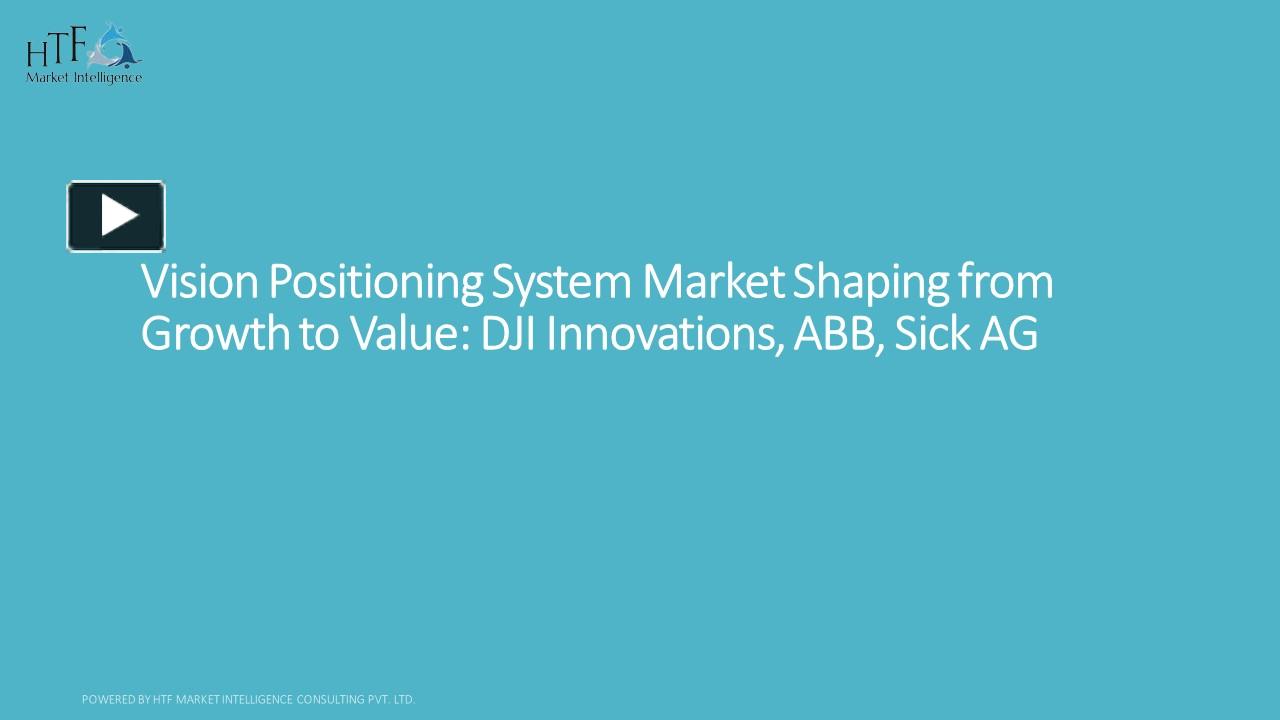 HTF
Market Intelligence

Vision Positioning System Market Shaping from Growth to Value: DJI Innovations, ABB, Sick AG

POWERED BY HTF MARKET INTELLIGENCE CONSULTING PVT. LTD.